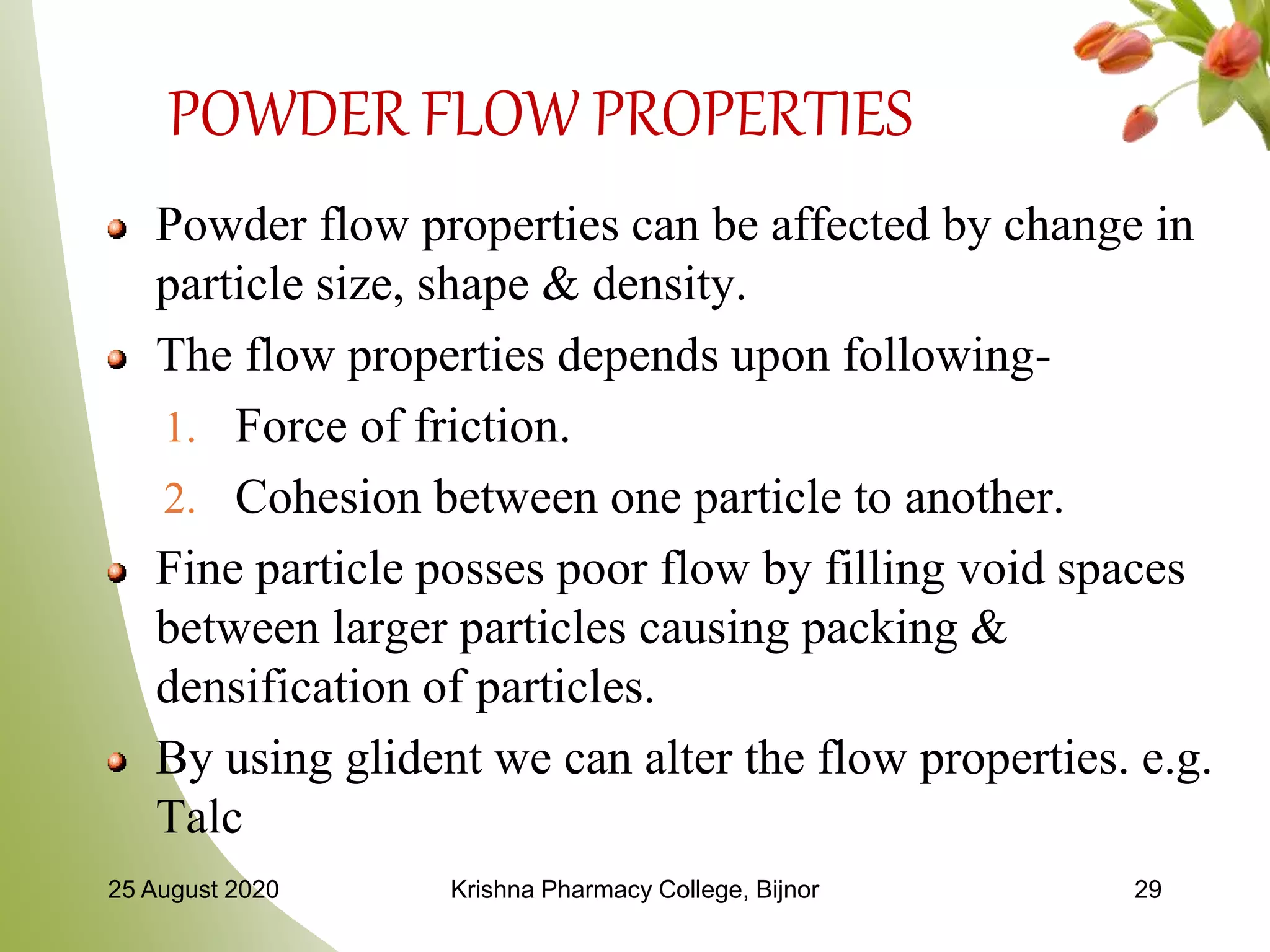 POWDER FLOW PROPERTIES

- Powder flow properties can be affected by change in particle size, shape & density.
- The flow properties depends upon following-
1. Force of friction.
2. Cohesion between one particle to another.
- Fine particle posses poor flow by filling void spaces between larger particles causing packing & densification of particles.
- By using glident we can alter the flow properties. e.g. Talc

25 August 2020

Krishna Pharmacy College, Bijnor

29